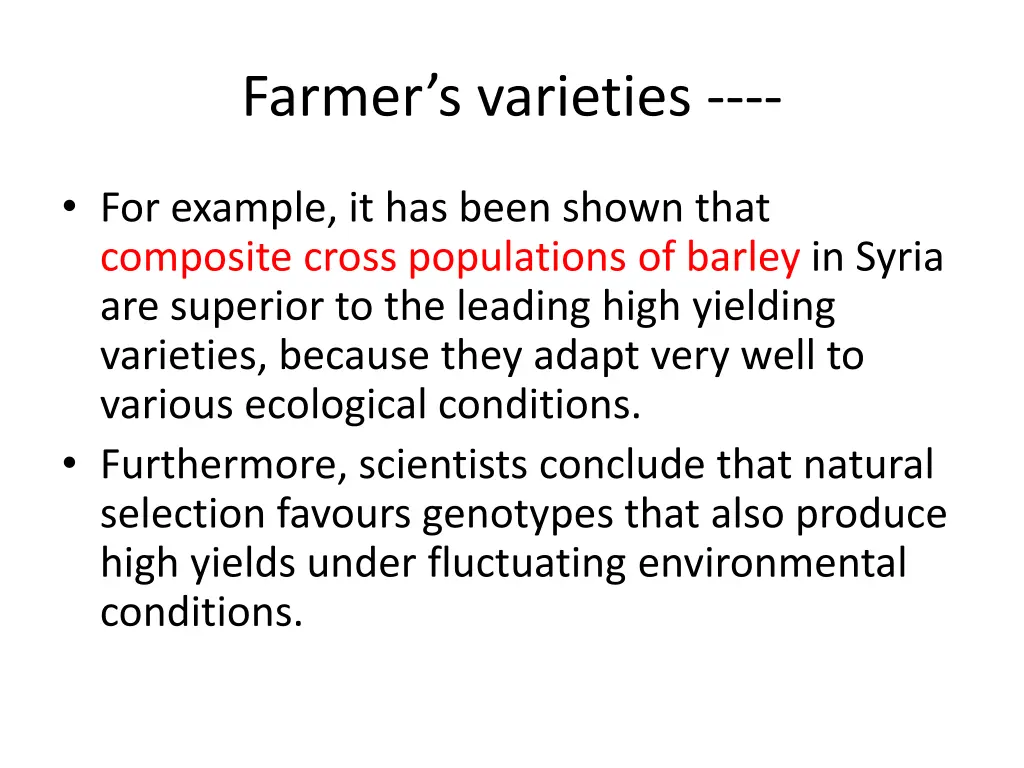 Farmer’s varieties ----

• For example, it has been shown that composite cross populations of barley in Syria are superior to the leading high yielding varieties, because they adapt very well to various ecological conditions.
• Furthermore, scientists conclude that natural selection favours genotypes that also produce high yields under fluctuating environmental conditions.